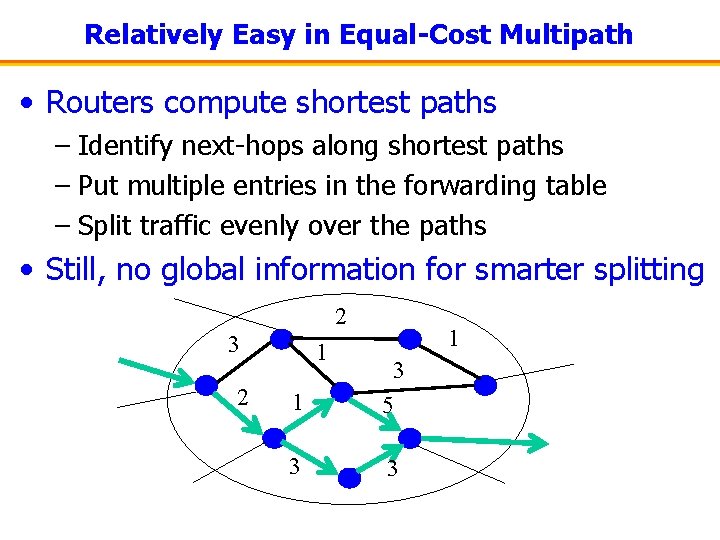 Relatively Easy in Equal-Cost Multipath

• Routers compute shortest paths
– Identify next-hops along shortest paths
– Put multiple entries in the forwarding table
– Split traffic evenly over the paths

• Still, no global information for smarter splitting

2
3
1
1
3
2
1
5
3
3